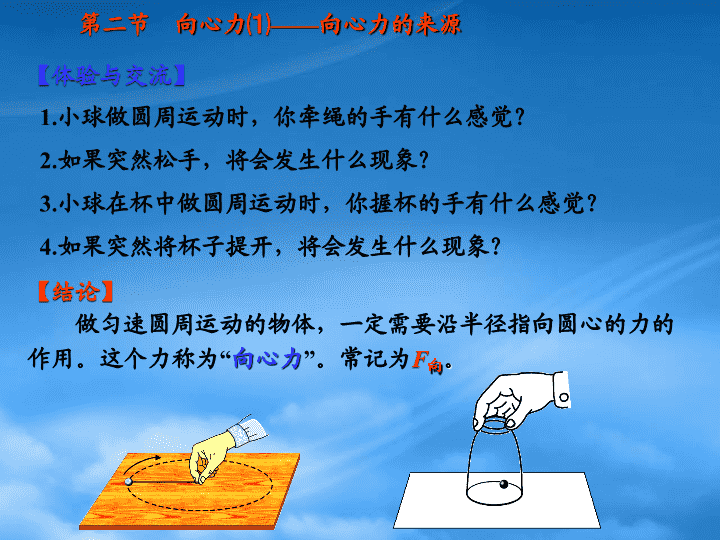 第二节　向心力(1)——向心力的来源

【体验与交流】

1.小球做圆周运动时，你牵绳的手有什么感觉？

2.如果突然松手，将会发生什么现象？

3.小球在杯中做圆周运动时，你握杯的手有什么感觉？

4.如果突然将杯子提开，将会发生什么现象？

【结论】

做匀速圆周运动的物体，一定需要沿半径指向圆心的力的作用。这个力称为“向心力”。常记为$F_{向}$。